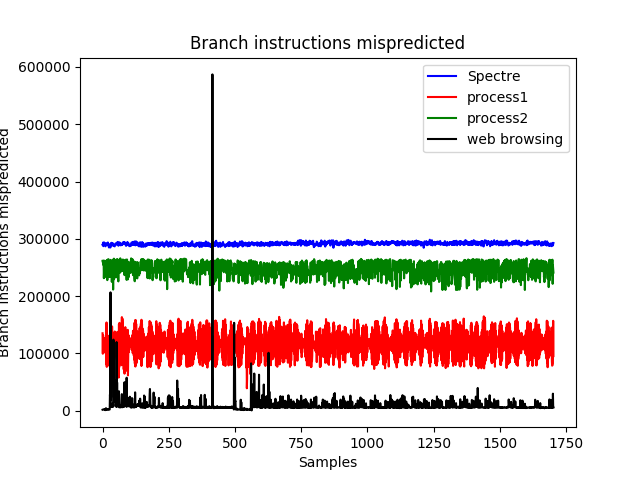 Branch instructions mispredicted

Spectre
process1
process2
web browsing

Branch instructions mispredicted

600000
500000
400000
300000
200000
100000
0

0 250 500 750 1000 1250 1500 1750

Samples